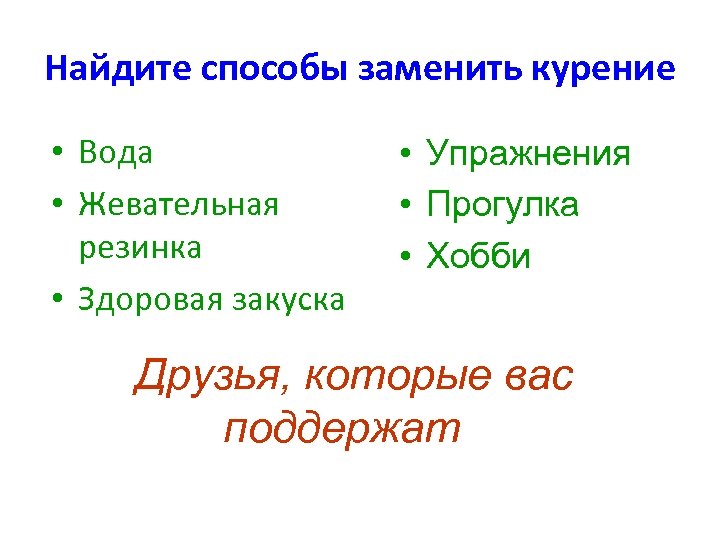 Найдите способы заменить курение

• Вода
• Жевательная резинка
• Здоровая закуска

• Упражнения
• Прогулка
• Хобби

Друзья, которые вас поддержат